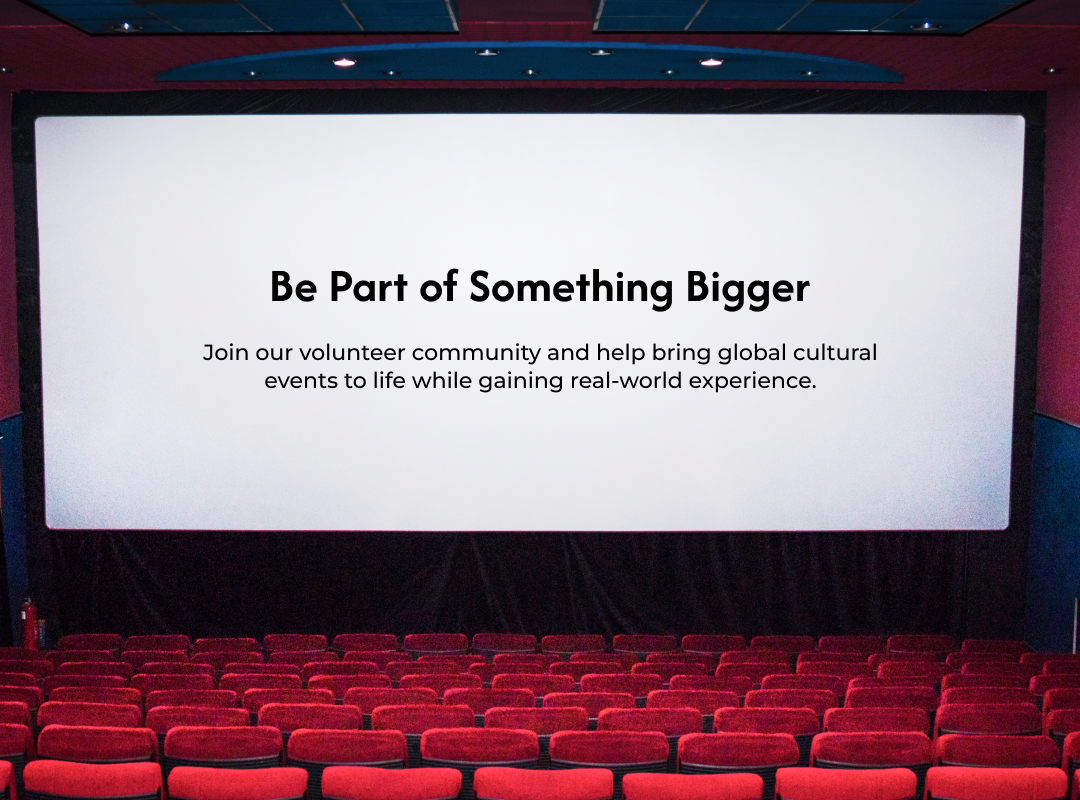 Be Part of Something Bigger

Join our volunteer community and help bring global cultural events to life while gaining real-world experience.